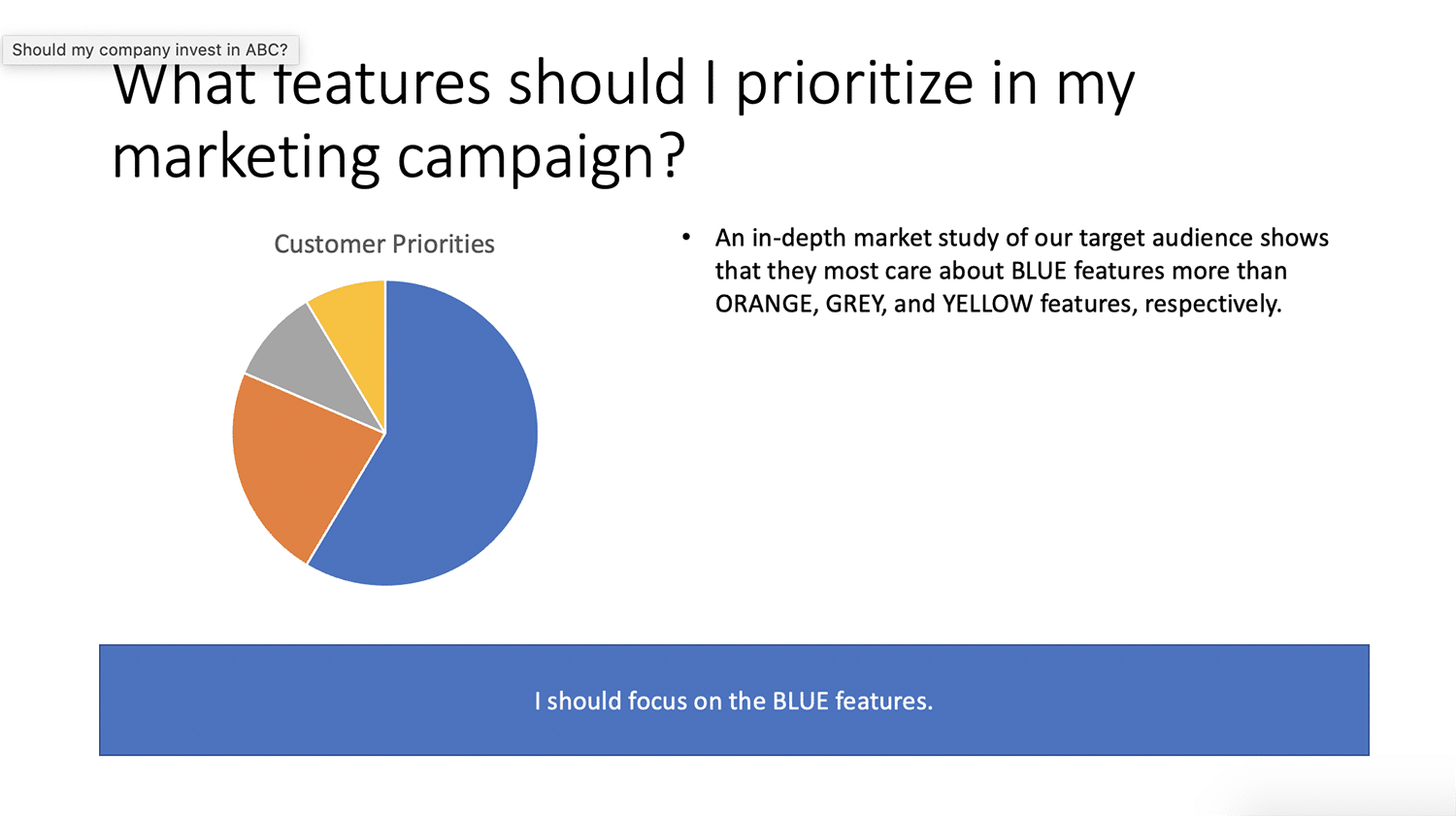 Should my company invest in ABC?

What features should I prioritize in my marketing campaign?

Customer Priorities

• An in-depth market study of our target audience shows that they most care about BLUE features more than ORANGE, GREY, and YELLOW features, respectively.

I should focus on the BLUE features.